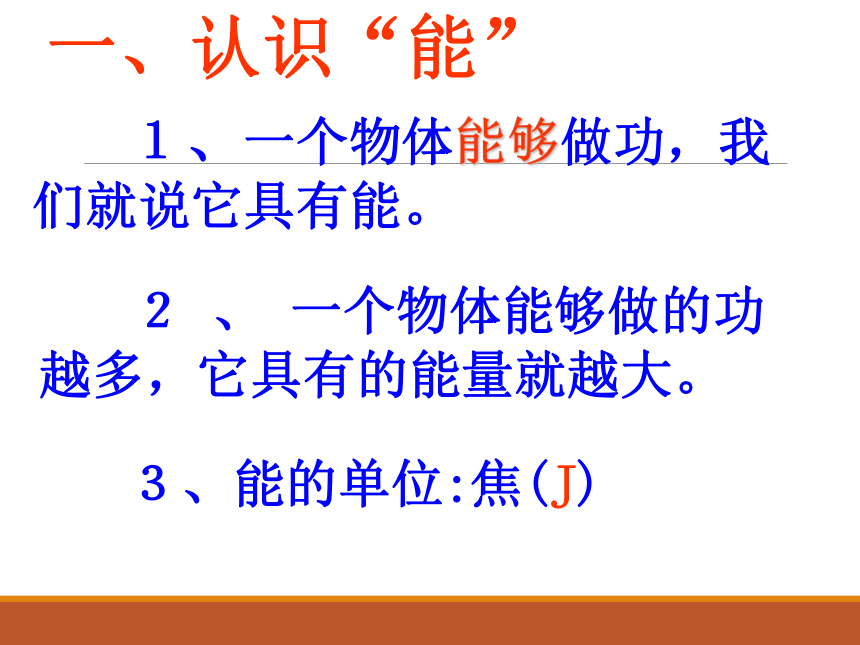 一、认识“能”

１、一个物体能够做功，我们就说它具有能。

２ 、 一个物体能够做的功越多，它具有的能量就越大。

３、能的单位:焦(J)